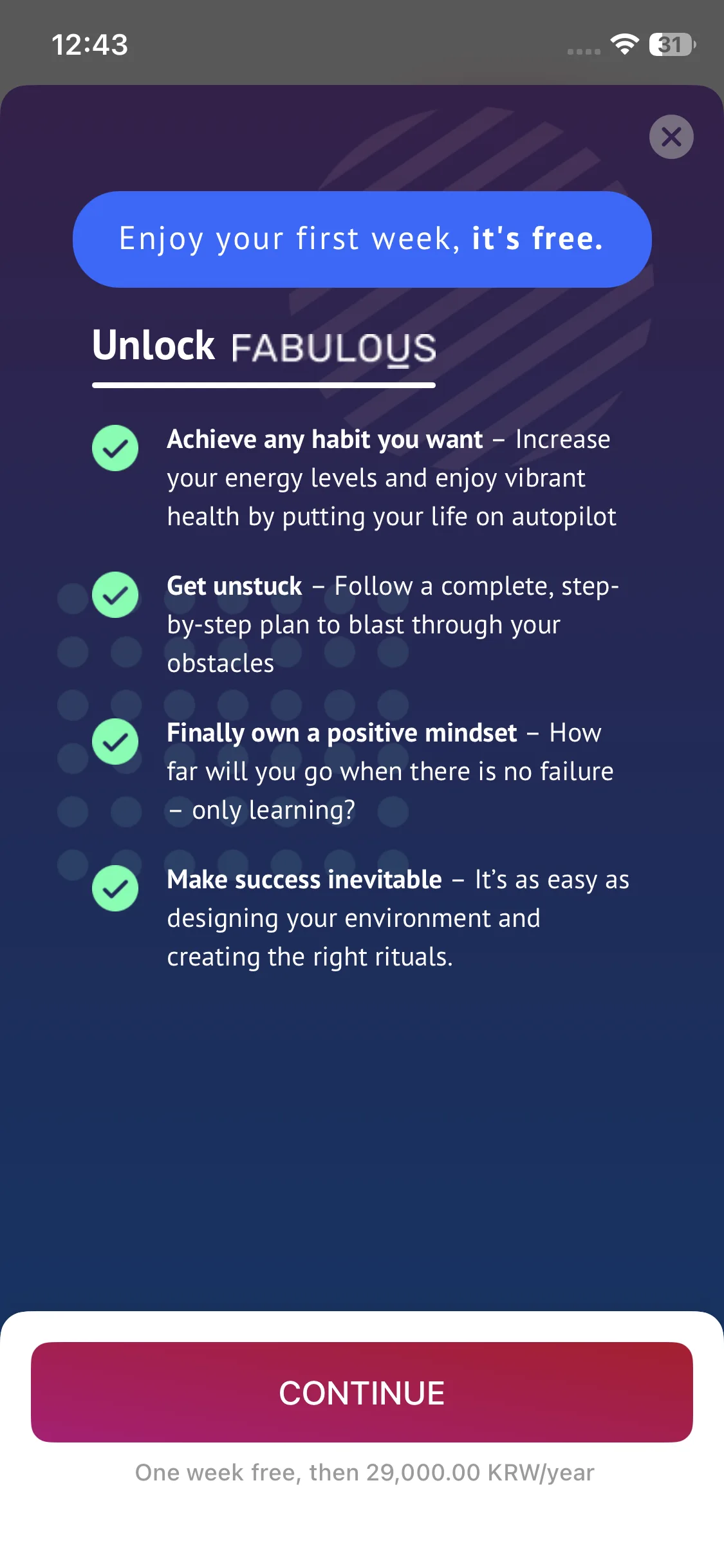 12:43

31

Enjoy your first week, it's free.

Unlock FABULOUS

Achieve any habit you want – Increase your energy levels and enjoy vibrant health by putting your life on autopilot

Get unstuck – Follow a complete, step-by-step plan to blast through your obstacles

Finally own a positive mindset – How far will you go when there is no failure – only learning?

Make success inevitable – It's as easy as designing your environment and creating the right rituals.

CONTINUE

One week free, then 29,000.00 KRW/year